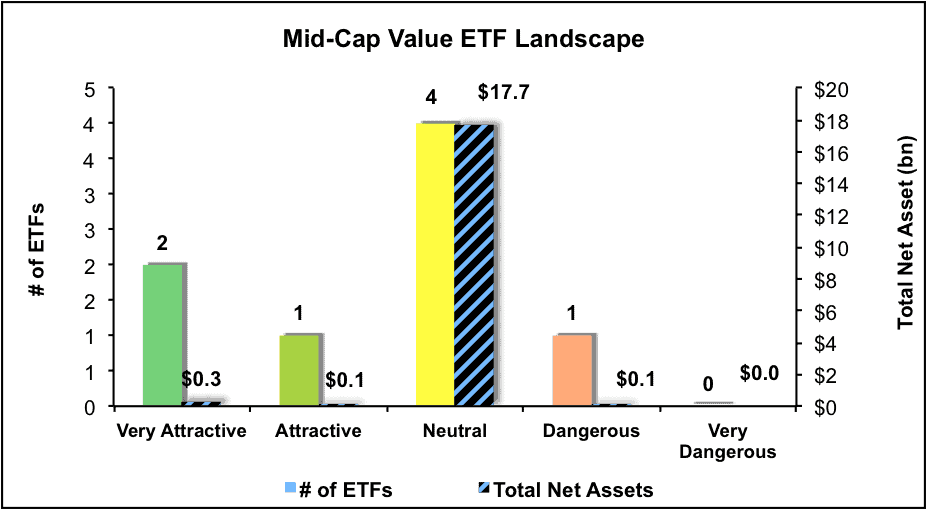 Mid-Cap Value ETF Landscape

# of ETFs

5
4
4
3
3
2
2
1
1
0

Total Net Asset (bn)

$20
$18
$16
$14
$12
$10
$8
$6
$4
$2
$0

2
$0.3
1
$0.1
4
$17.7
1
$0.1
0
$0.0

Very Attractive
Attractive
Neutral
Dangerous
Very Dangerous

# of ETFs
Total Net Assets